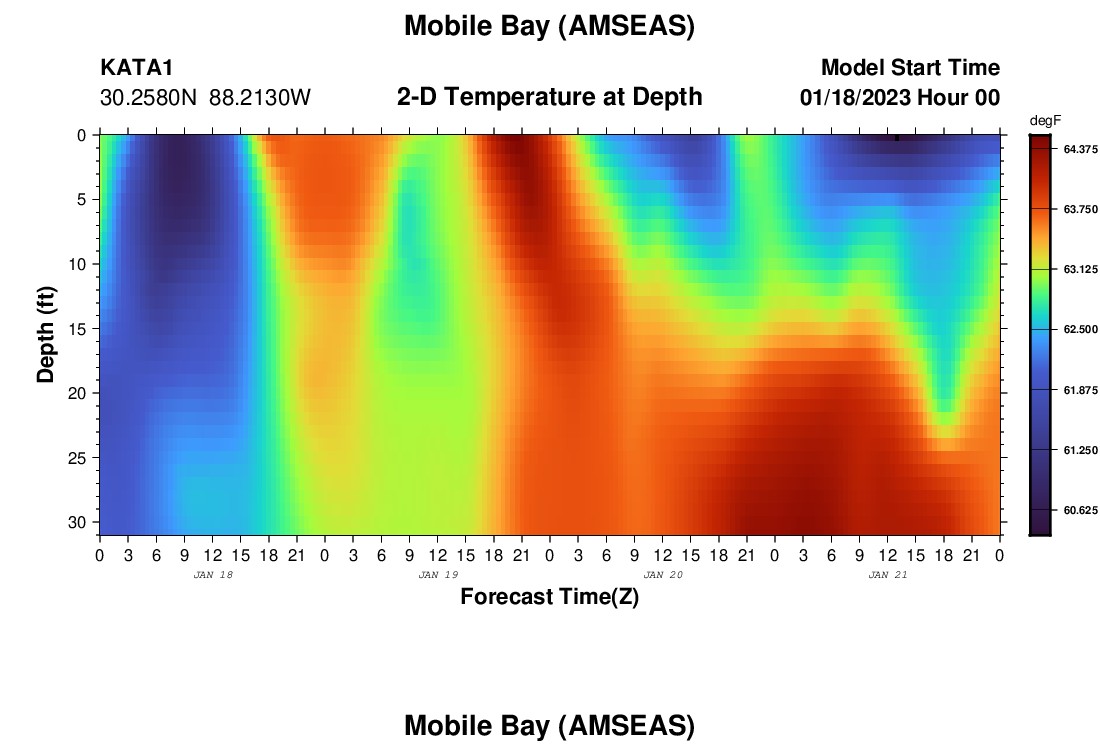 Mobile Bay (AMSEAS)

KATA1
30.2580N 88.2130W

2-D Temperature at Depth

Model Start Time
01/18/2023 Hour 00

degF
64.375
63.750
63.125
62.500
61.875
61.250
60.625

Depth (ft)
0
5
10
15
20
25
30

0 3 6 9 12 15 18 21 0 3 6 9 12 15 18 21 0 3 6 9 12 15 18 21 0 3 6 9 12 15 18 21 0
JAN 18
JAN 19
JAN 20
JAN 21

Forecast Time(Z)

Mobile Bay (AMSEAS)